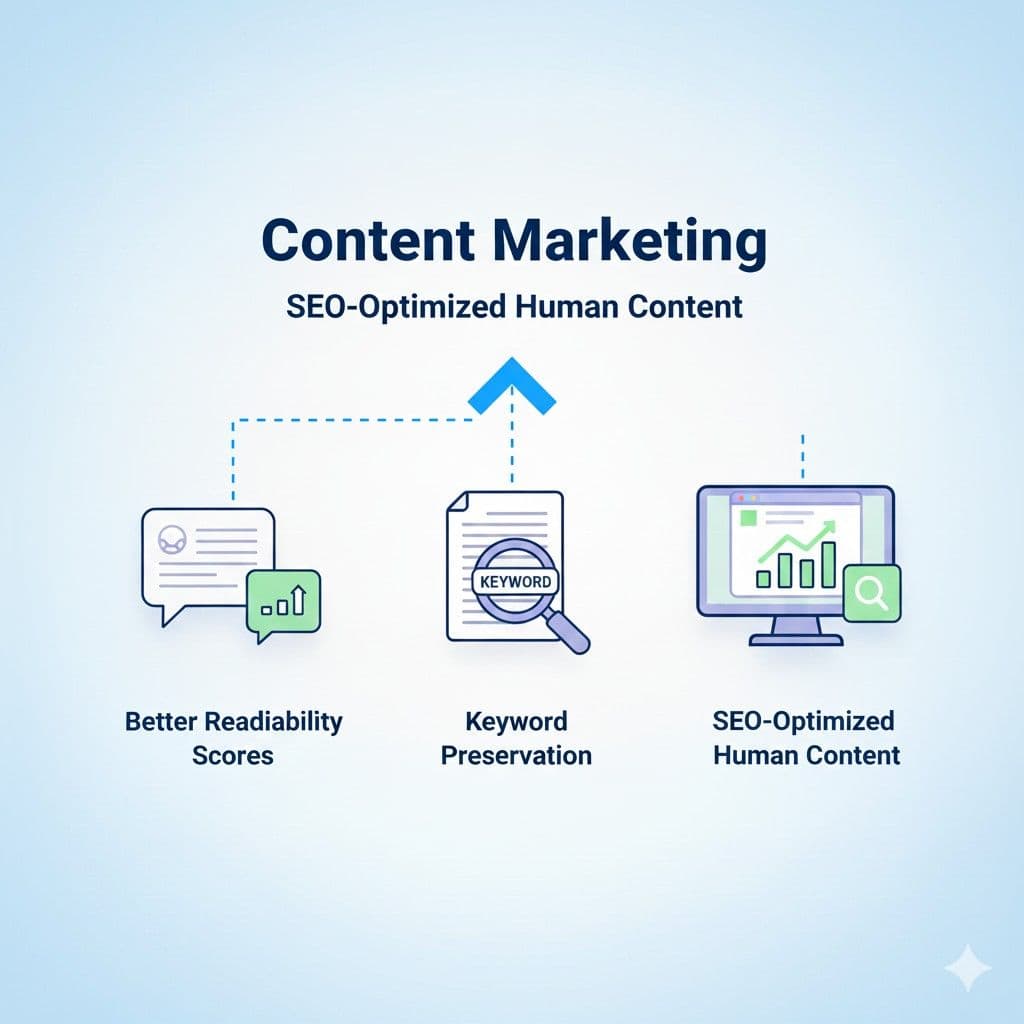 Content Marketing

SEO-Optimized Human Content

KEYWORD

Better Readability Scores

Keyword Preservation

SEO-Optimized Human Content